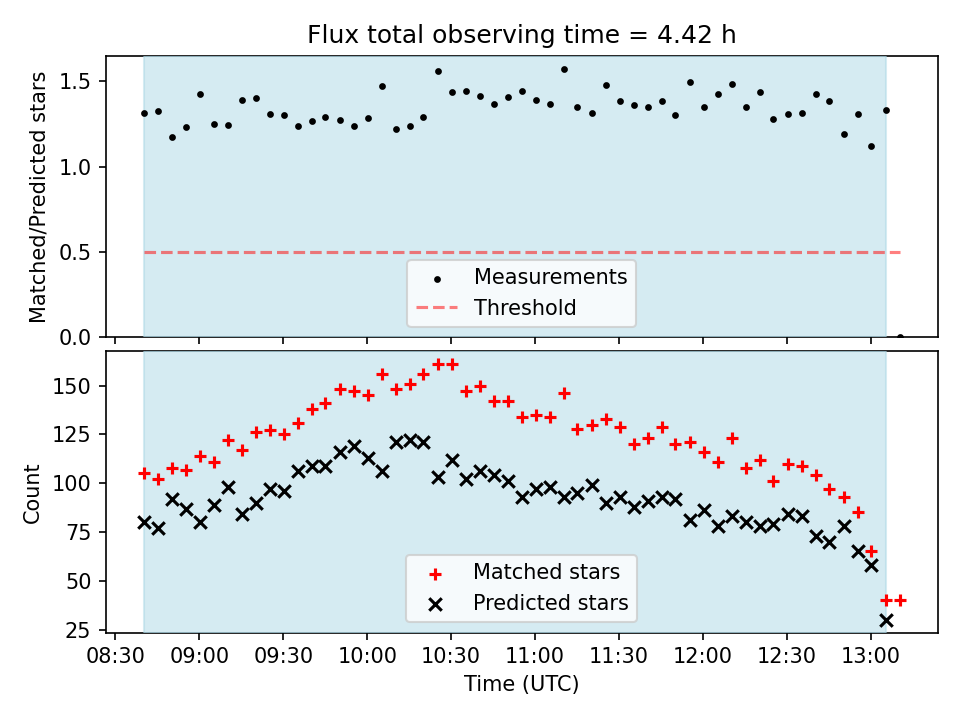 Flux total observing time = 4.42 h

Matched/Predicted stars

1.5
1.0
0.5
0.0

Measurements
Threshold

Count

150
125
100
75
50
25

Matched stars
Predicted stars

08:30 09:00 09:30 10:00 10:30 11:00 11:30 12:00 12:30 13:00

Time (UTC)